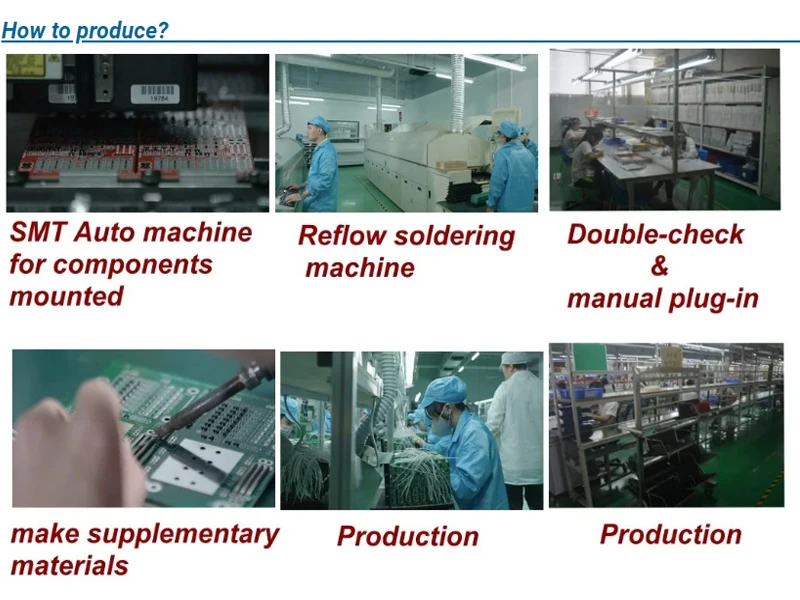 How to produce?

19784

SMT Auto machine for components mounted

Reflow soldering machine

Double-check & manual plug-in

make supplementary materials

Production

Production